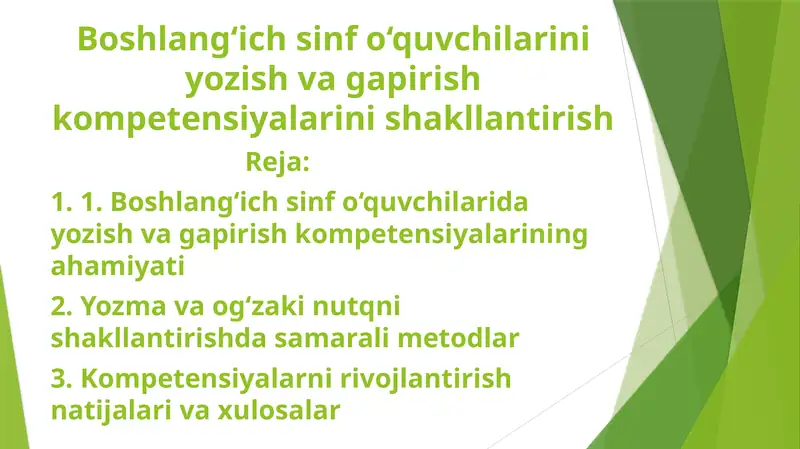 Boshlang‘ich sinf o‘quvchilarini yozish va gapirish kompetensiyalarini shakllantirish

Reja:

1. 1. Boshlang‘ich sinf o‘quvchilarida yozish va gapirish kompetensiyalarining ahamiyati

2. Yozma va og‘zaki nutqni shakllantirishda samarali metodlar

3. Kompetensiyalarni rivojlantirish natijalari va xulosalar